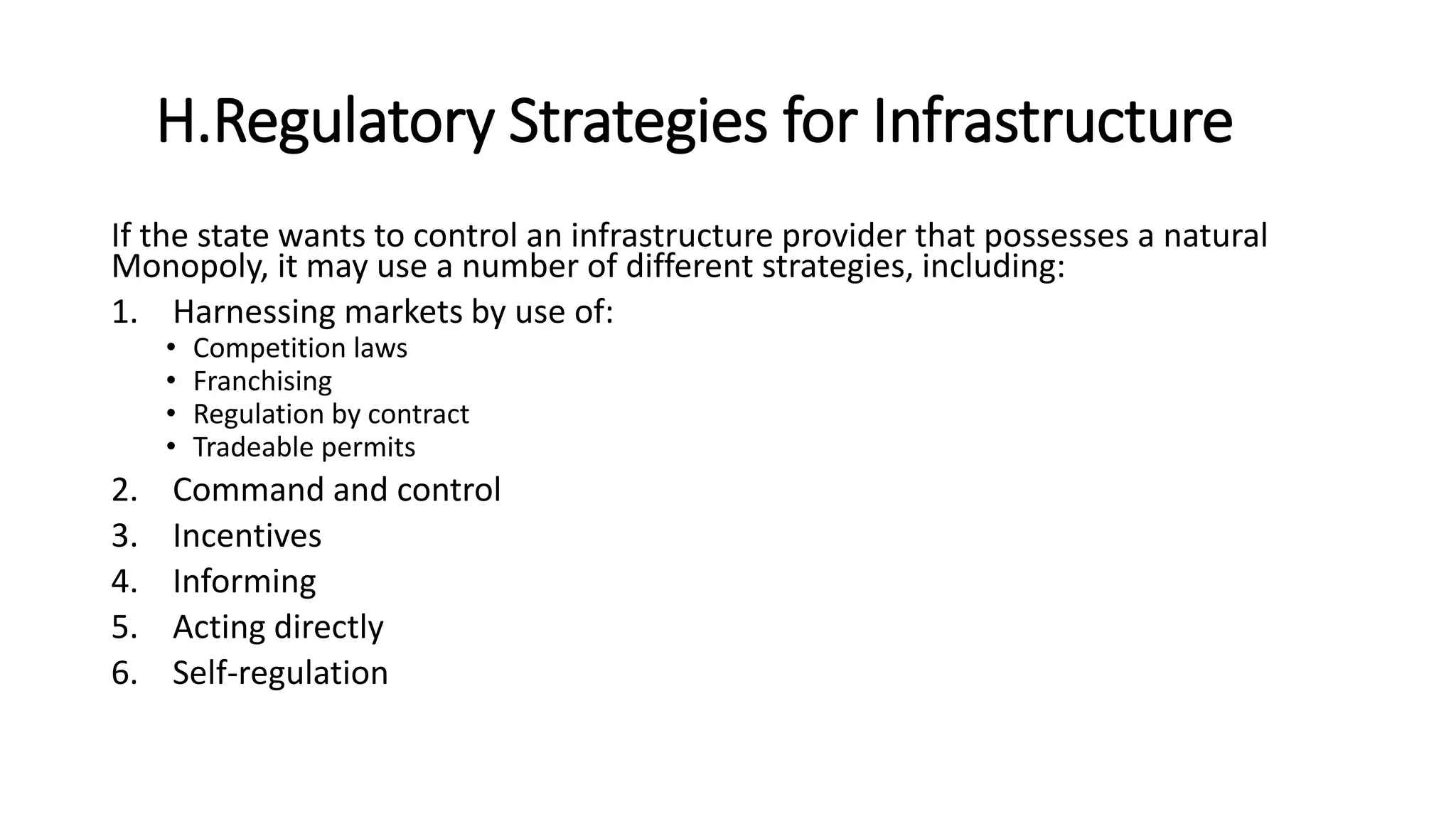 H.Regulatory Strategies for Infrastructure

If the state wants to control an infrastructure provider that possesses a natural Monopoly, it may use a number of different strategies, including:

1. Harnessing markets by use of:
 • Competition laws
 • Franchising
 • Regulation by contract
 • Tradeable permits
2. Command and control
3. Incentives
4. Informing
5. Acting directly
6. Self-regulation